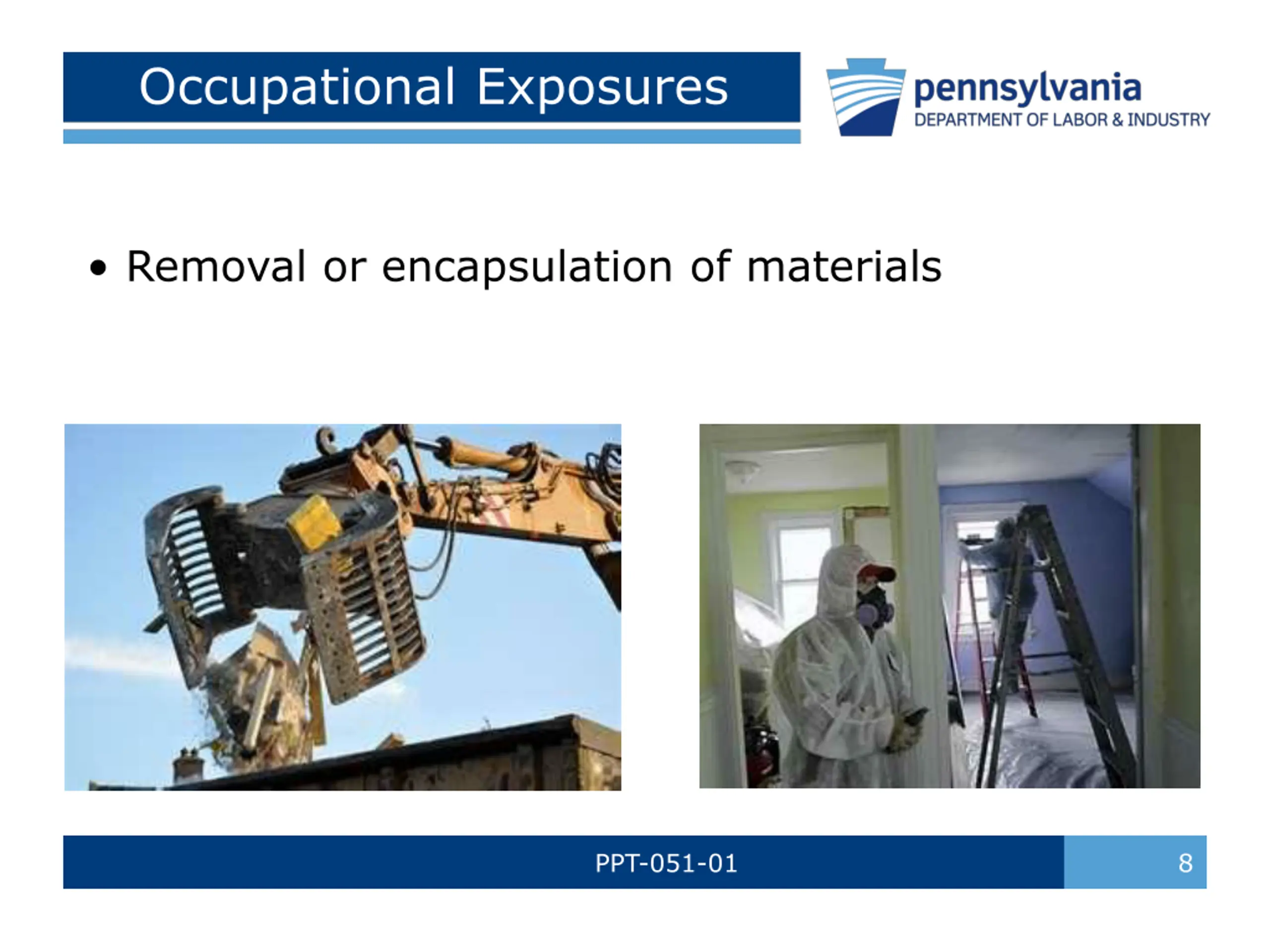 Occupational Exposures

pennsylvania
DEPARTMENT OF LABOR & INDUSTRY

• Removal or encapsulation of materials

PPT-051-01

8